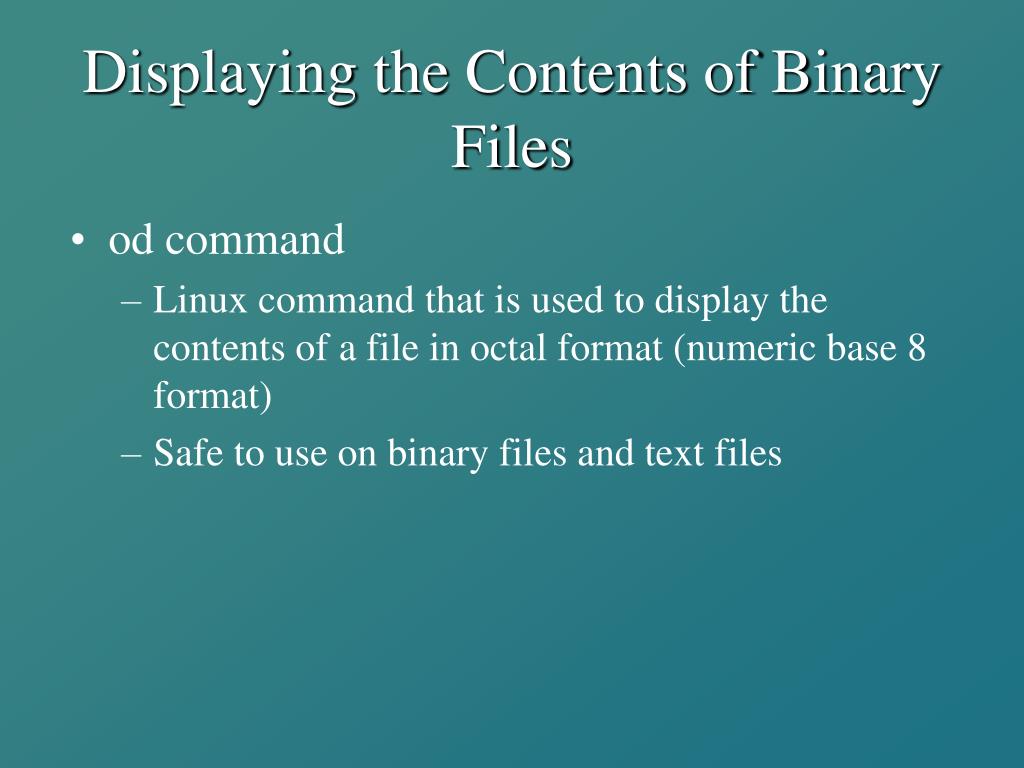 Displaying the Contents of Binary Files

• od command
  – Linux command that is used to display the contents of a file in octal format (numeric base 8 format)
  – Safe to use on binary files and text files